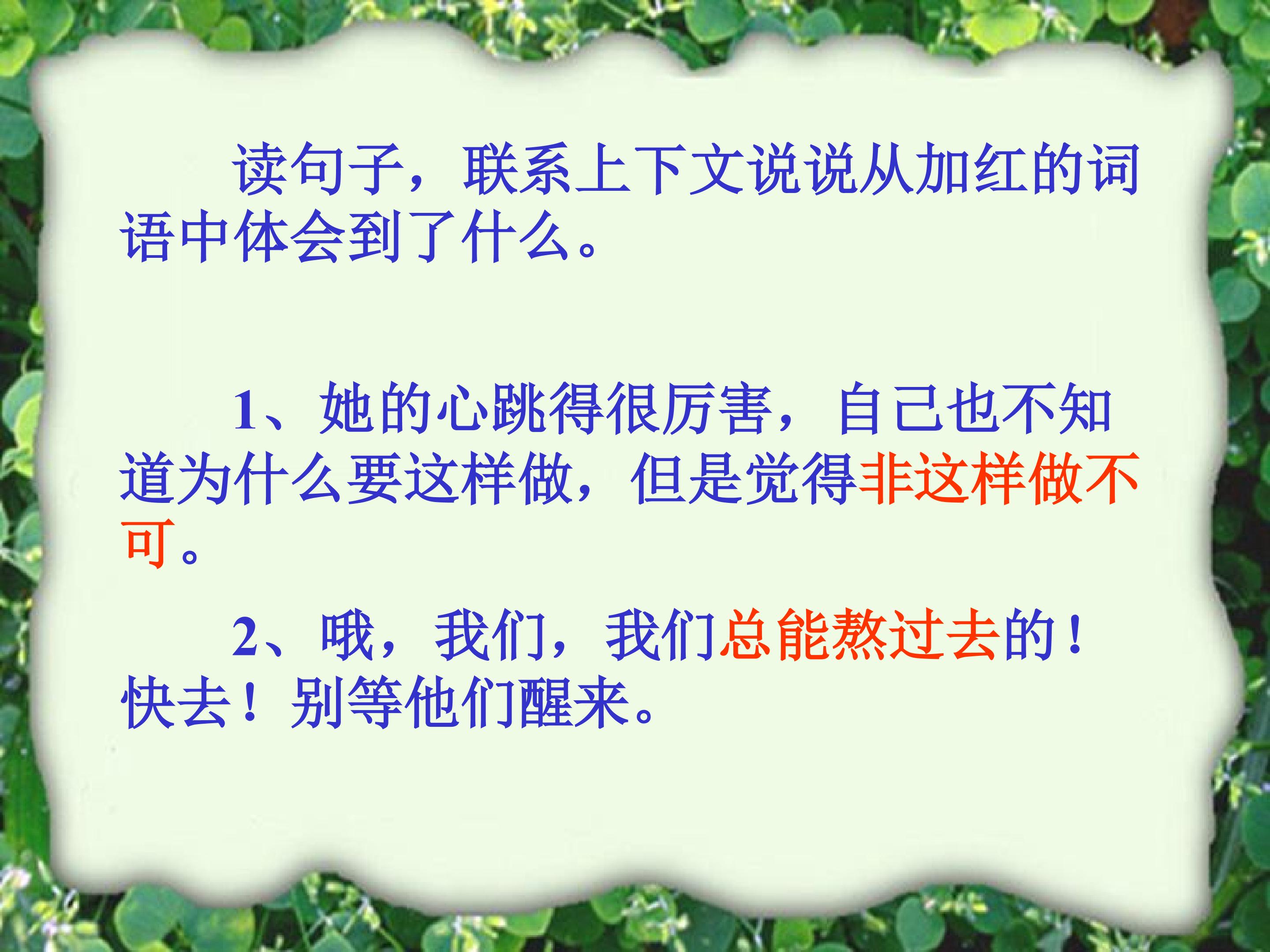 读句子，联系上下文说说从加红的词语中体会到了什么。

1、她的心跳得很厉害，自己也不知道为什么要这样做，但是觉得非这样做不可。

2、哦，我们，我们总能熬过去的！快去！别等他们醒来。